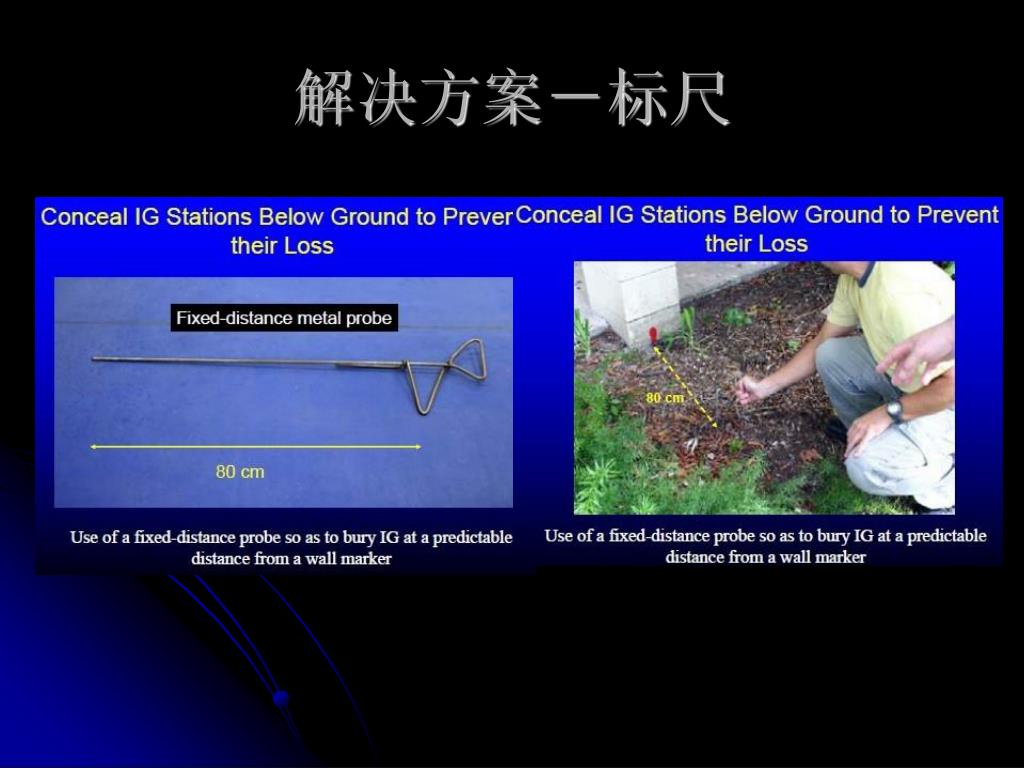 解决方案－标尺

Conceal IG Stations Below Ground to Prever their Loss

Fixed-distance metal probe

80 cm

Use of a fixed-distance probe so as to bury IG at a predictable distance from a wall marker

Conceal IG Stations Below Ground to Prevent their Loss

80 cm

Use of a fixed-distance probe so as to bury IG at a predictable distance from a wall marker